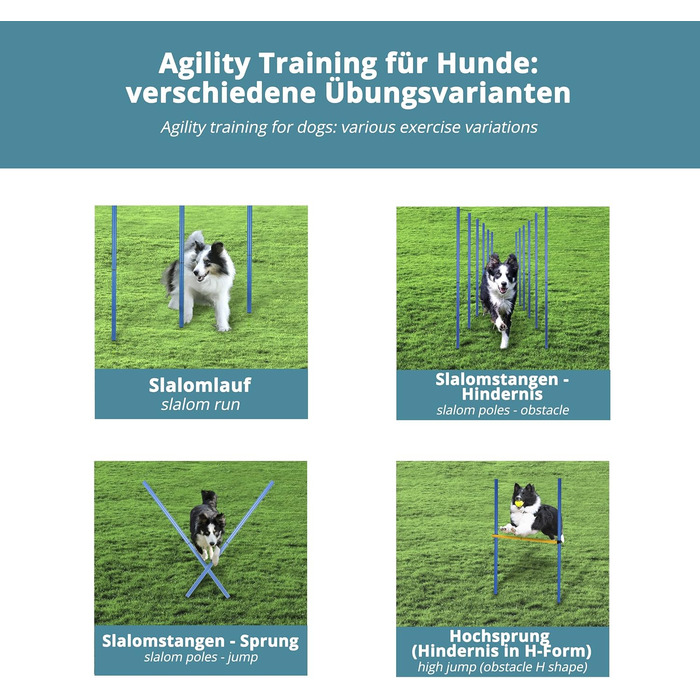 Agility Training für Hunde: verschiedene Übungsvarianten
Agility training for dogs: various exercise variations

Slalomlauf
slalom run

Slalomstangen - Hindernis
slalom poles - obstacle

Slalomstangen - Sprung
slalom poles - jump

Hochsprung (Hindernis in H-Form)
high jump (obstacle H shape)